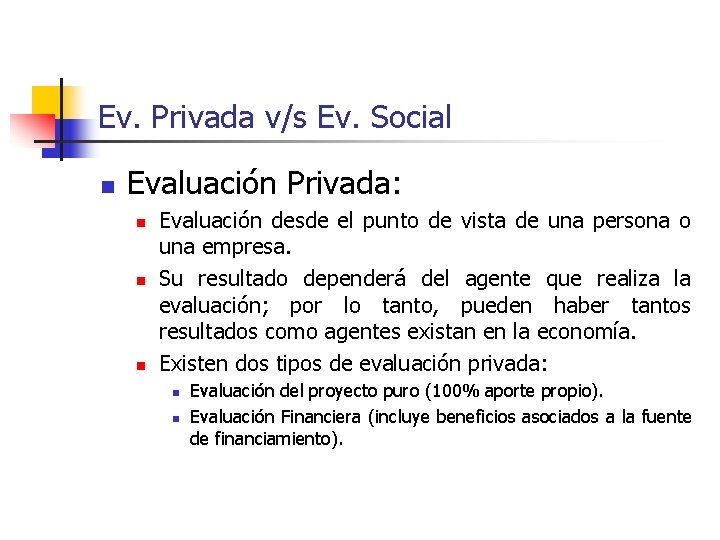 Ev. Privada v/s Ev. Social

Evaluación Privada:

Evaluación desde el punto de vista de una persona o una empresa.

Su resultado dependerá del agente que realiza la evaluación; por lo tanto, pueden haber tantos resultados como agentes existan en la economía.

Existen dos tipos de evaluación privada:

Evaluación del proyecto puro (100% aporte propio).

Evaluación Financiera (incluye beneficios asociados a la fuente de financiamiento).